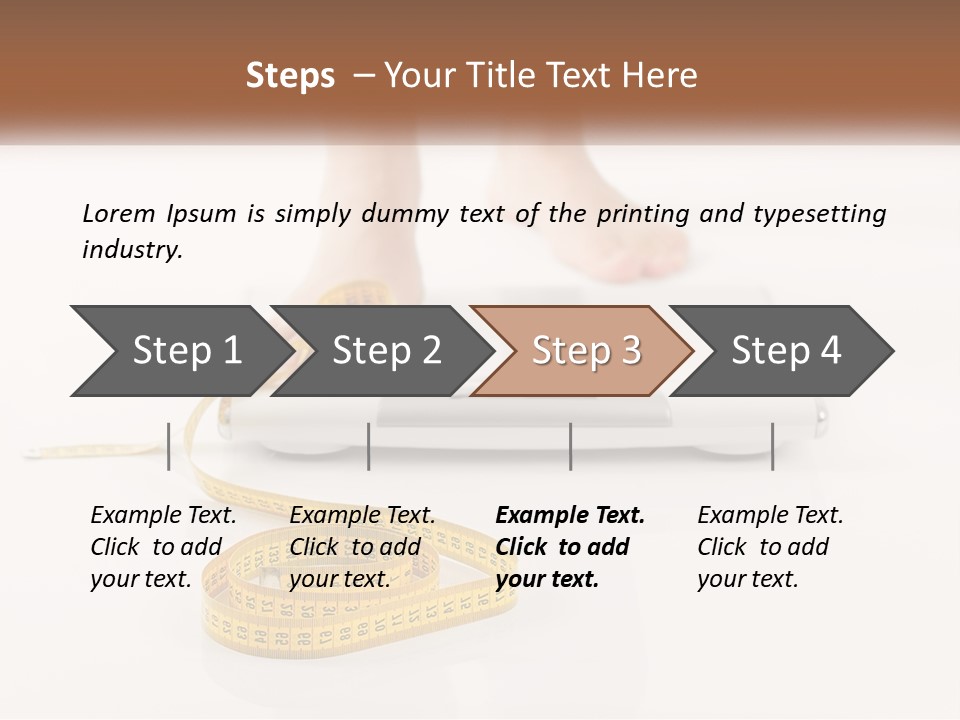 Steps – Your Title Text Here

Lorem Ipsum is simply dummy text of the printing and typesetting industry.

Step 1

Step 2

Step 3

Step 4

Example Text. Click to add your text.

Example Text. Click to add your text.

Example Text. Click to add your text.

Example Text. Click to add your text.